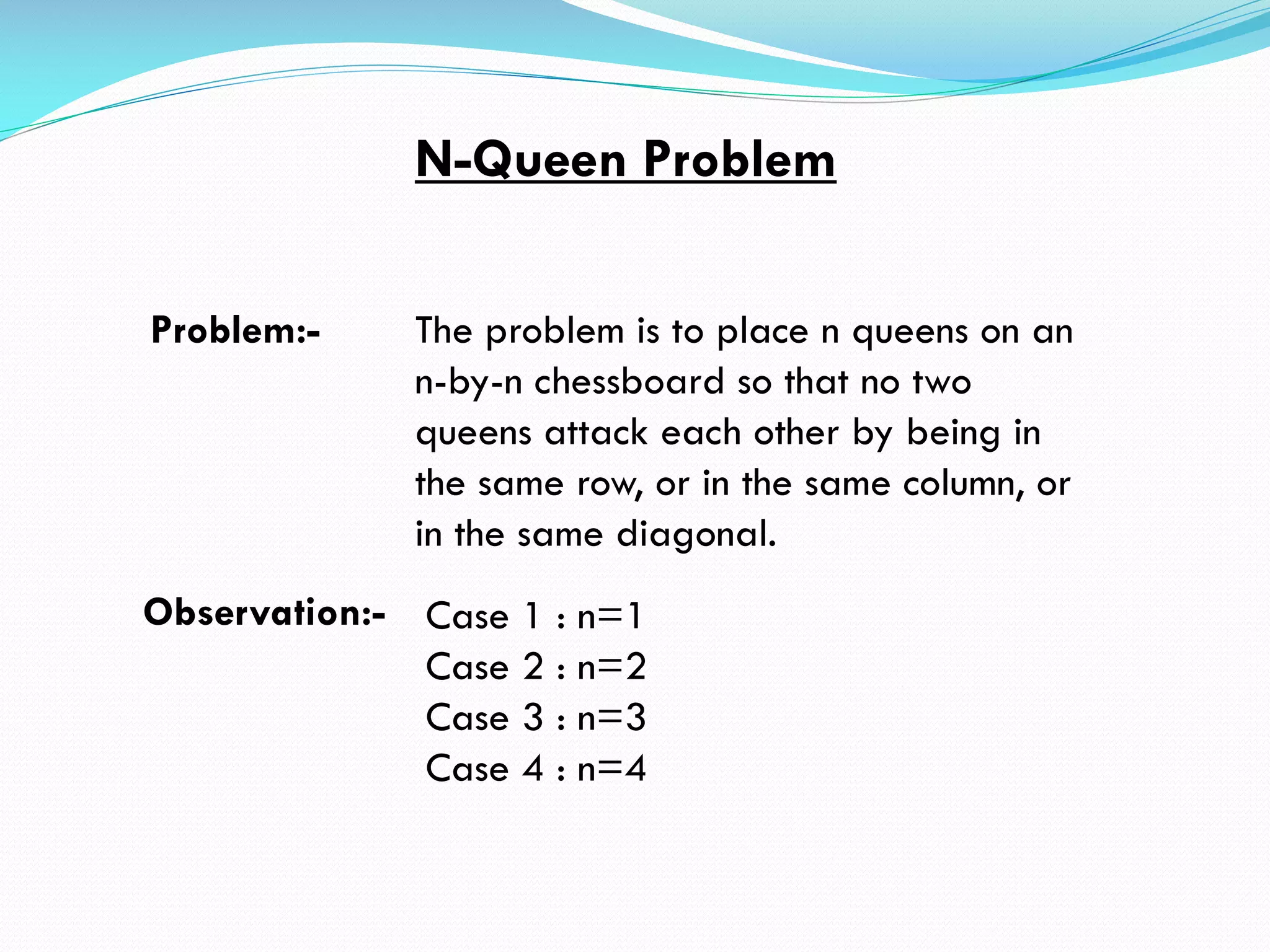 N-Queen Problem

Problem:- The problem is to place n queens on an n-by-n chessboard so that no two queens attack each other by being in the same row, or in the same column, or in the same diagonal.

Observation:- Case 1 : n=1
Case 2 : n=2
Case 3 : n=3
Case 4 : n=4